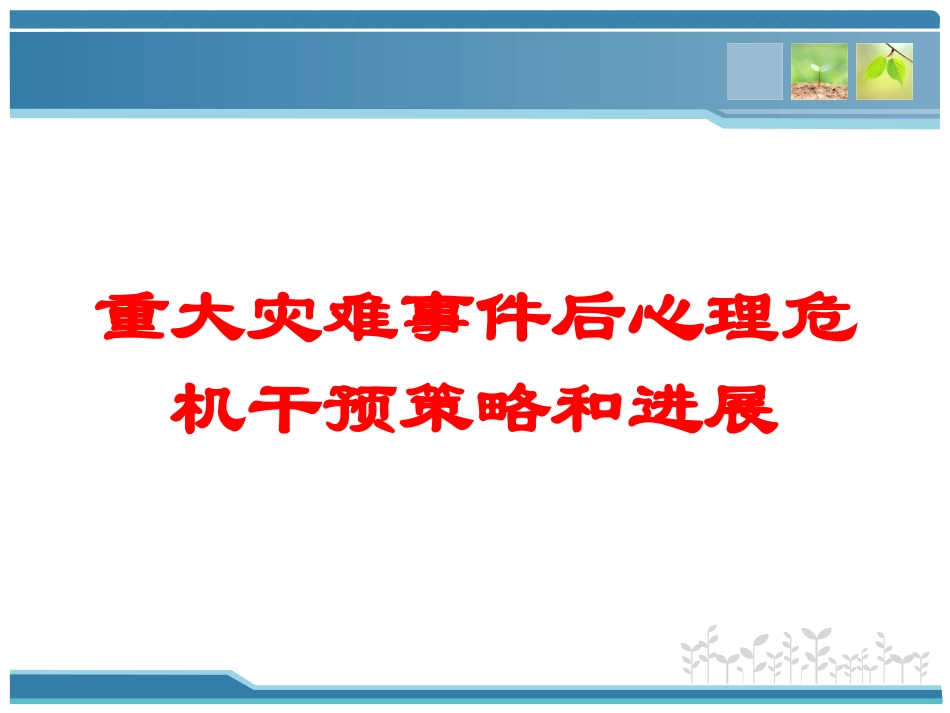 重大灾难事件后心理危机干预策略和进展